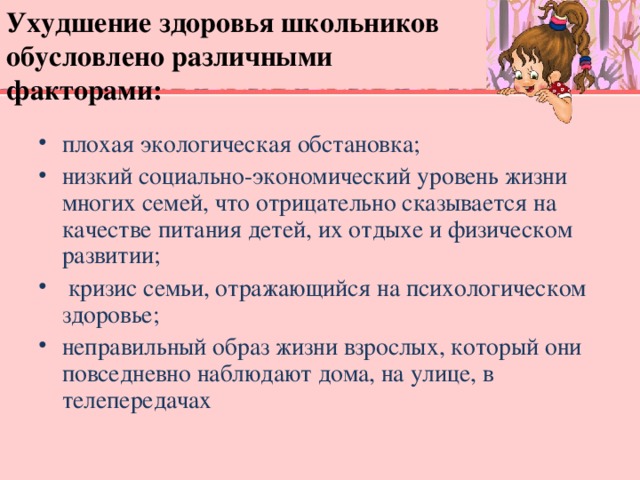 Ухудшение здоровья школьников обусловлено различными факторами:

• плохая экологическая обстановка;
• низкий социально-экономический уровень жизни многих семей, что отрицательно сказывается на качестве питания детей, их отдыхе и физическом развитии;
• кризис семьи, отражающийся на психологическом здоровье;
• неправильный образ жизни взрослых, который они повседневно наблюдают дома, на улице, в телепередачах